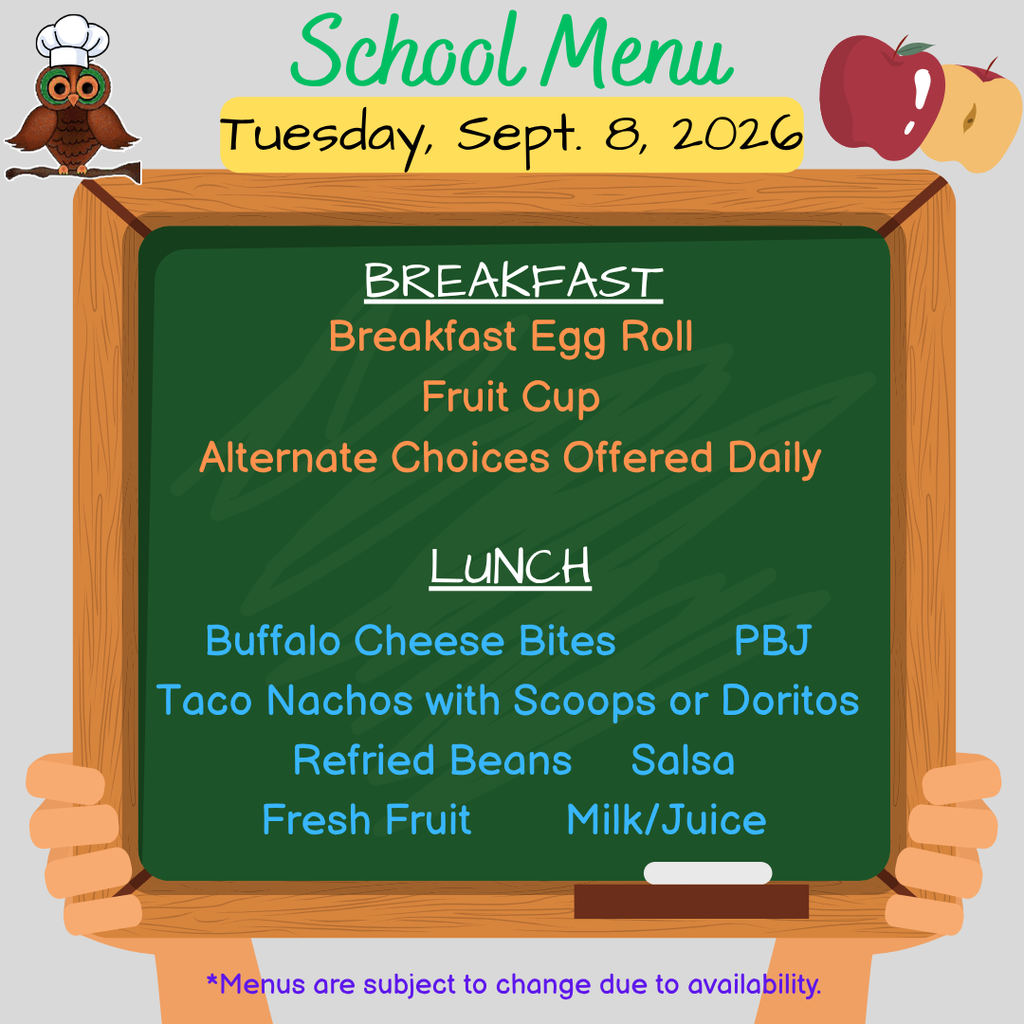 School Menu

Tuesday, Sept. 8, 2026

BREAKFAST

Breakfast Egg Roll

Fruit Cup

Alternate Choices Offered Daily

LUNCH

Buffalo Cheese Bites PBJ

Taco Nachos with Scoops or Doritos

Refried Beans Salsa

Fresh Fruit Milk/Juice

*Menus are subject to change due to availability.